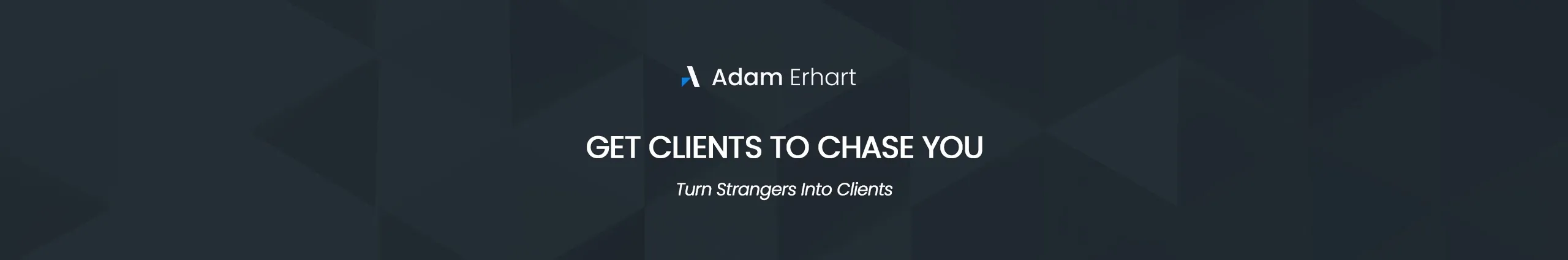 Adam Erhart

GET CLIENTS TO CHASE YOU

Turn Strangers Into Clients